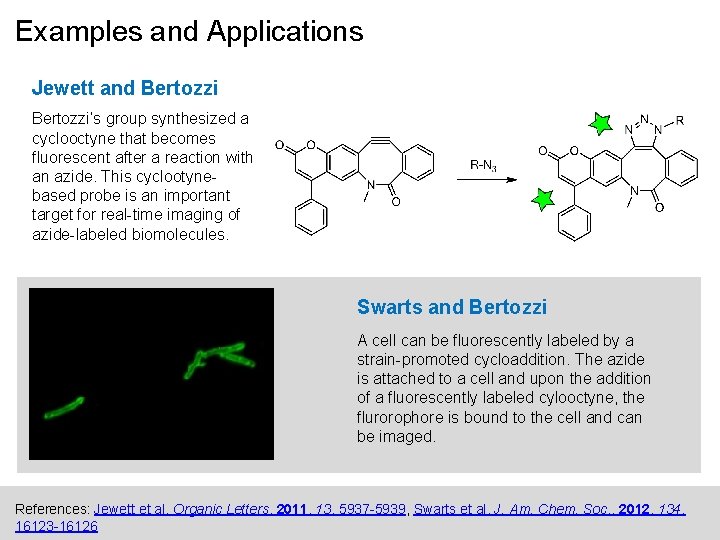 Examples and Applications

Jewett and Bertozzi

Bertozzi's group synthesized a cyclooctyne that becomes fluorescent after a reaction with an azide. This cyclootyne-based probe is an important target for real-time imaging of azide-labeled biomolecules.

O O N O

R-$N_3$

N N N R O O N O

Swarts and Bertozzi

A cell can be fluorescently labeled by a strain-promoted cycloaddition. The azide is attached to a cell and upon the addition of a fluorescently labeled cylooctyne, the flurorophore is bound to the cell and can be imaged.

References: Jewett et al. Organic Letters, 2011, 13, 5937-5939, Swarts et al. J. Am. Chem. Soc., 2012, 134, 16123-16126